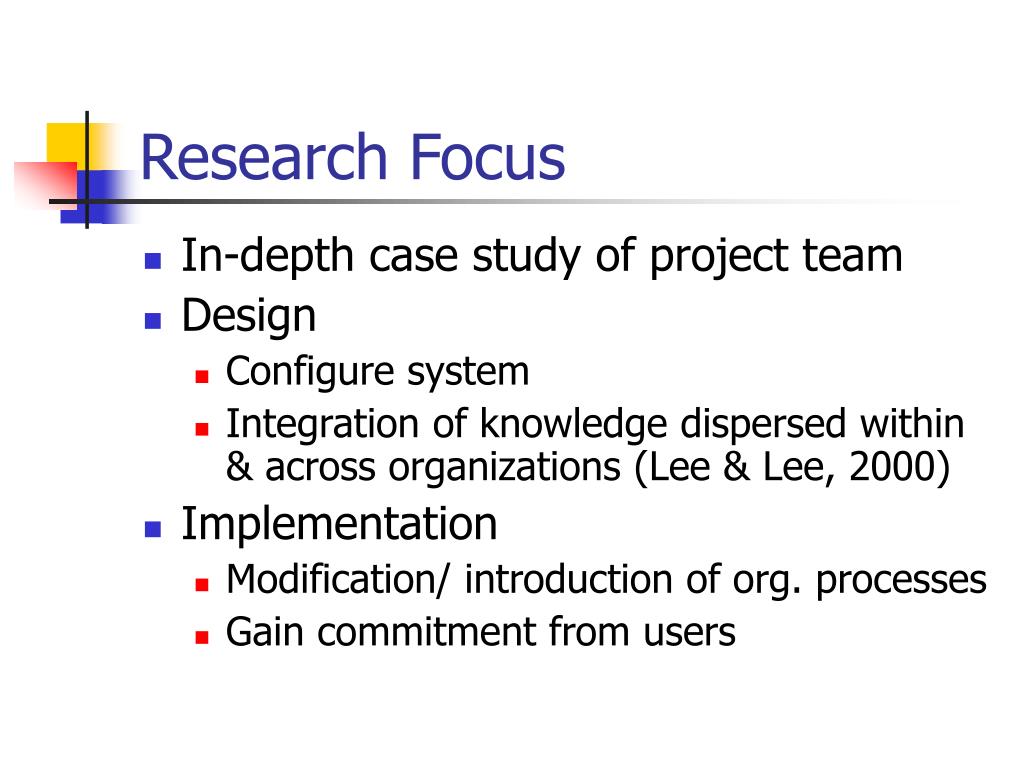 Research Focus

- In-depth case study of project team
- Design
  - Configure system
  - Integration of knowledge dispersed within & across organizations (Lee & Lee, 2000)
- Implementation
  - Modification/ introduction of org. processes
  - Gain commitment from users